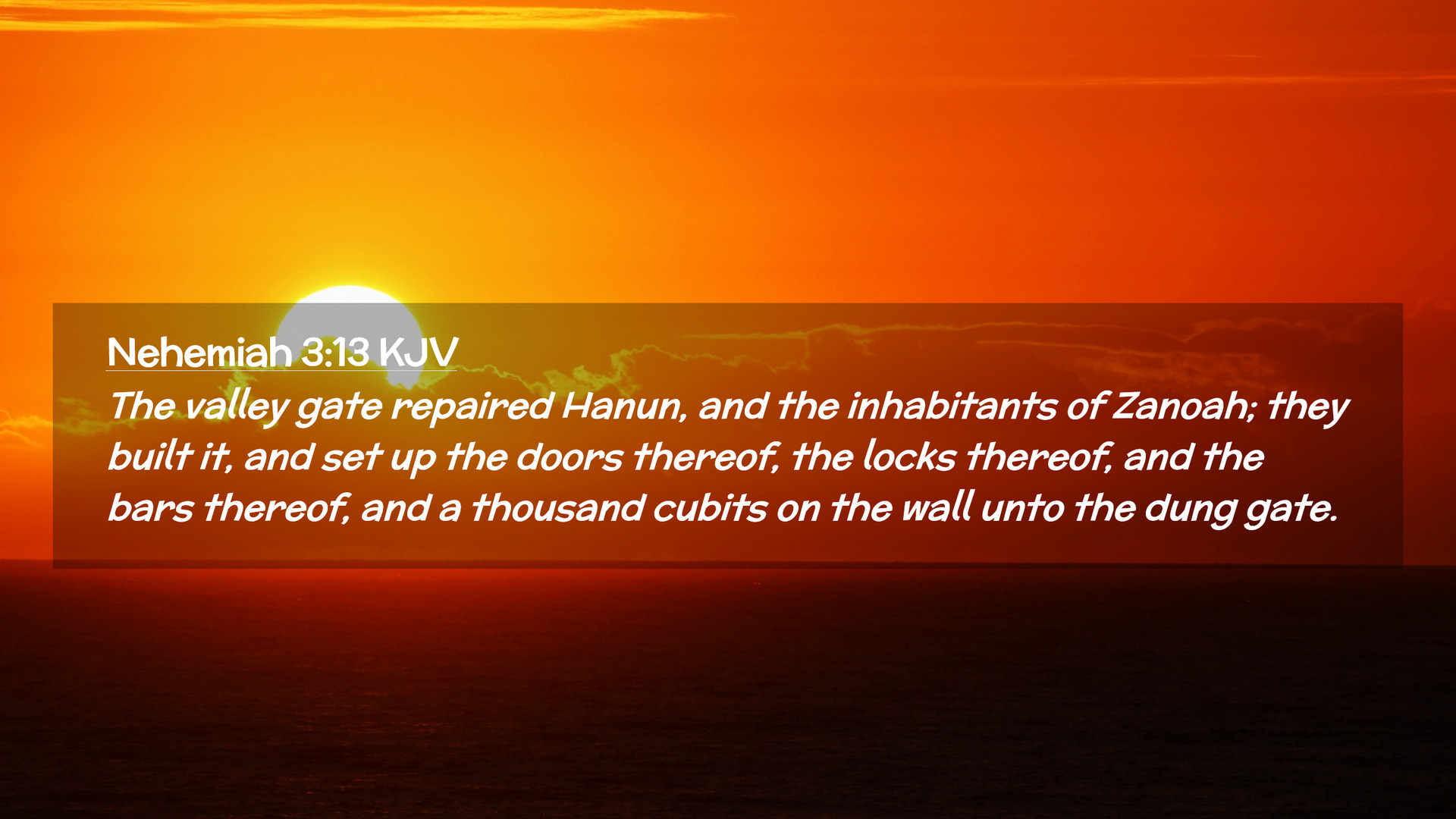 Nehemiah 3:13 KJV

The valley gate repaired Hanun, and the inhabitants of Zanoah; they built it, and set up the doors thereof, the locks thereof, and the bars thereof, and a thousand cubits on the wall unto the dung gate.